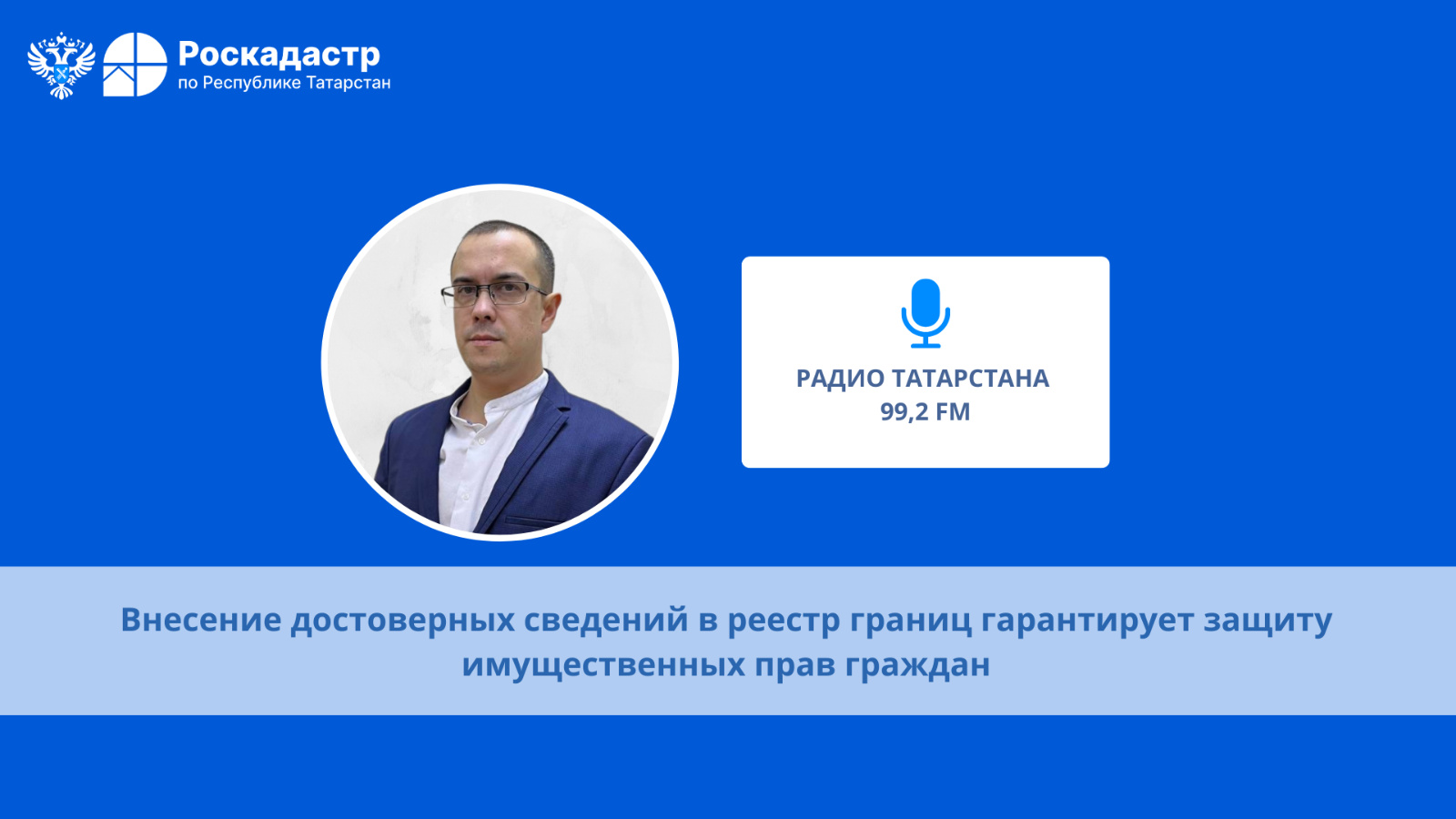 Роскадастр
по Республике Татарстан

РАДИО ТАТАРСТАНА
99,2 FM

Внесение достоверных сведений в реестр границ гарантирует защиту имущественных прав граждан